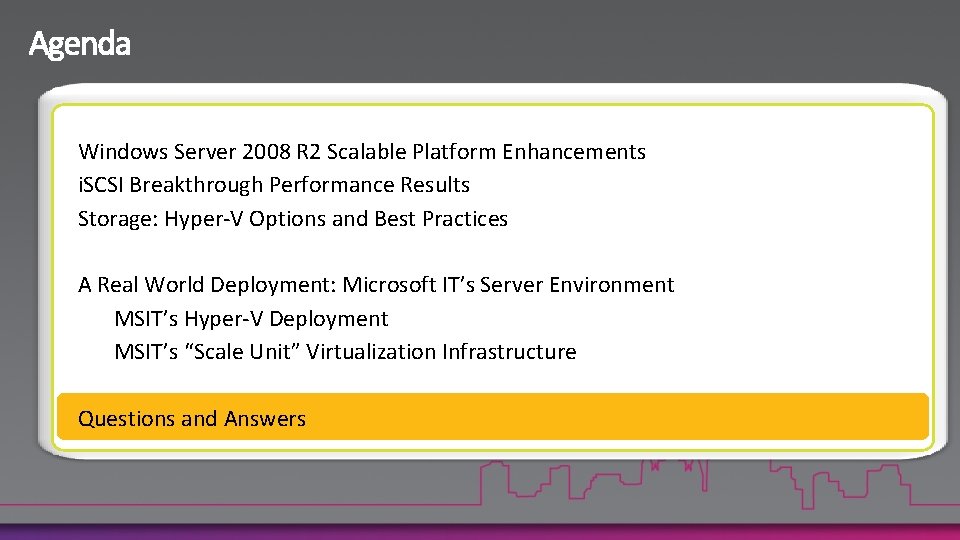 Agenda

Windows Server 2008 R2 Scalable Platform Enhancements
iSCSI Breakthrough Performance Results
Storage: Hyper-V Options and Best Practices

A Real World Deployment: Microsoft IT’s Server Environment
MSIT’s Hyper-V Deployment
MSIT’s “Scale Unit” Virtualization Infrastructure

Questions and Answers